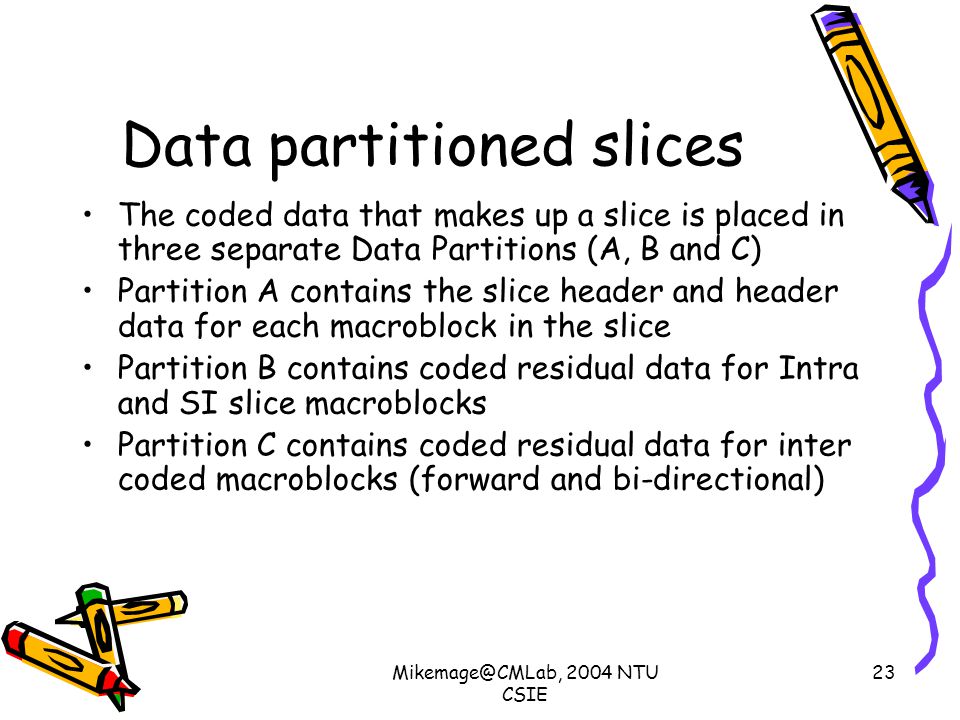 Data partitioned slices

• The coded data that makes up a slice is placed in three separate Data Partitions (A, B and C)
• Partition A contains the slice header and header data for each macroblock in the slice
• Partition B contains coded residual data for Intra and SI slice macroblocks
• Partition C contains coded residual data for inter coded macroblocks (forward and bi-directional)

Mikemage@CMLab, 2004 NTU CSIE

23